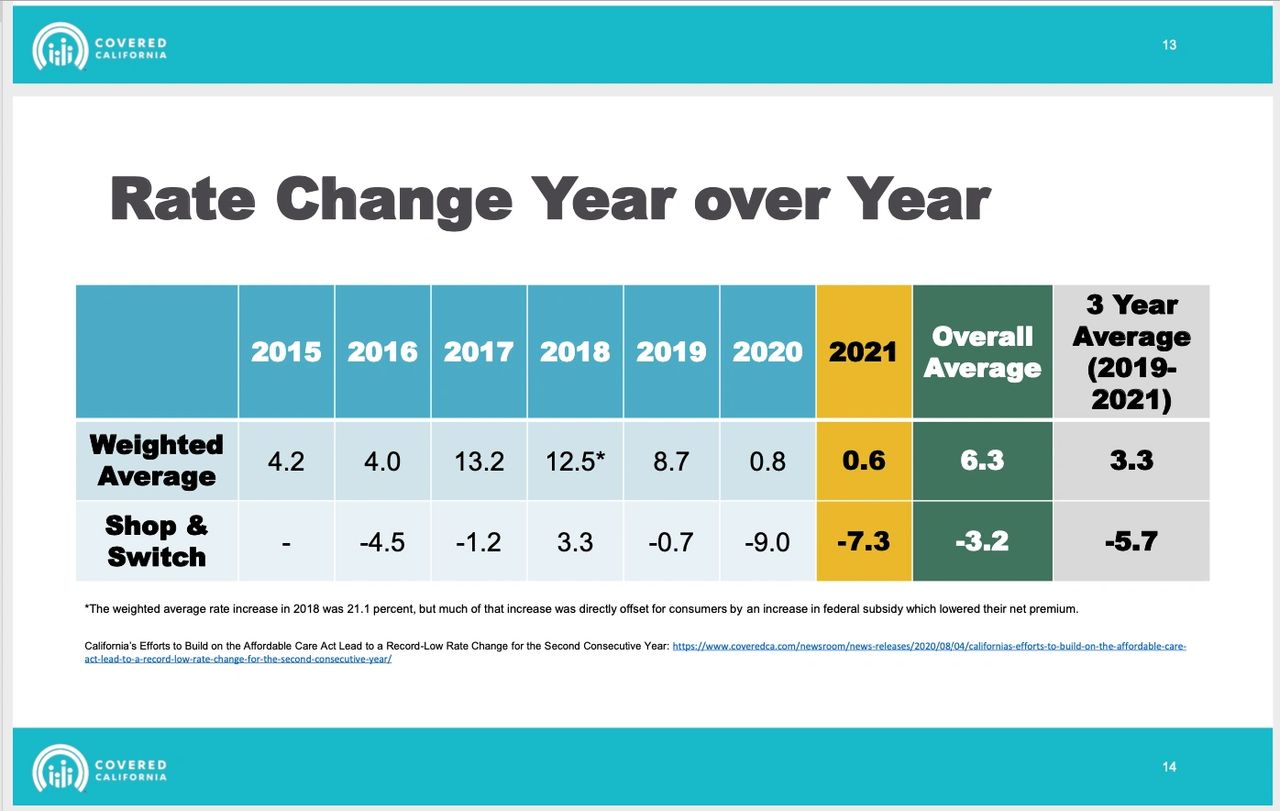 COVERED CALIFORNIA

13

Rate Change Year over Year

| | 2015 | 2016 | 2017 | 2018 | 2019 | 2020 | 2021 | Overall Average | 3 Year Average (2019-2021) |
|---|---|---|---|---|---|---|---|---|---|
| Weighted Average | 4.2 | 4.0 | 13.2 | 12.5* | 8.7 | 0.8 | 0.6 | 6.3 | 3.3 |
| Shop & Switch | - | -4.5 | -1.2 | 3.3 | -0.7 | -9.0 | -7.3 | -3.2 | -5.7 |

*The weighted average rate increase in 2018 was 21.1 percent, but much of that increase was directly offset for consumers by an increase in federal subsidy which lowered their net premium.

California's Efforts to Build on the Affordable Care Act Lead to a Record-Low Rate Change for the Second Consecutive Year: https://www.coveredca.com/newsroom/news-releases/2020/08/04/californias-efforts-to-build-on-the-affordable-care-act-lead-to-a-record-low-rate-change-for-the-second-consecutive-year/

COVERED CALIFORNIA

14